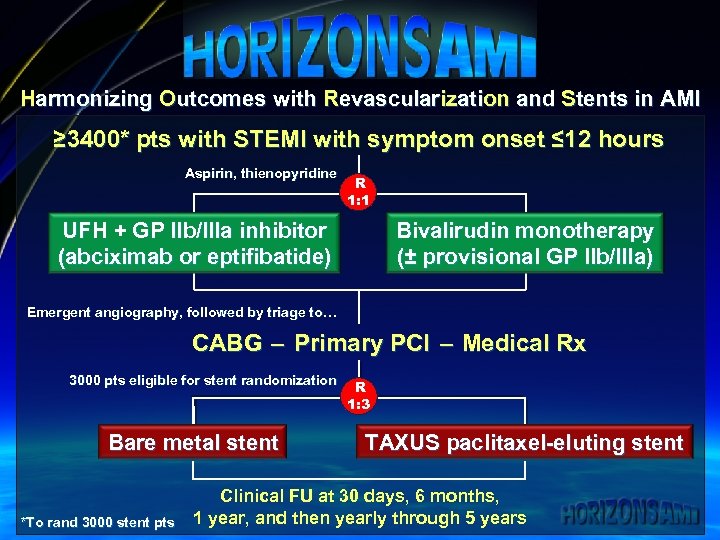 HORIZONS AMI

Harmonizing Outcomes with Revascularization and Stents in AMI

≥3400* pts with STEMI with symptom onset ≤12 hours

Aspirin, thienopyridine

R
1:1

UFH + GP IIb/IIIa inhibitor (abciximab or eptifibatide)

Bivalirudin monotherapy (± provisional GP IIb/IIIa)

Emergent angiography, followed by triage to…

CABG – Primary PCI – Medical Rx

3000 pts eligible for stent randomization

R
1:3

Bare metal stent

TAXUS paclitaxel-eluting stent

Clinical FU at 30 days, 6 months, 1 year, and then yearly through 5 years

*To rand 3000 stent pts

HORIZONS AMI